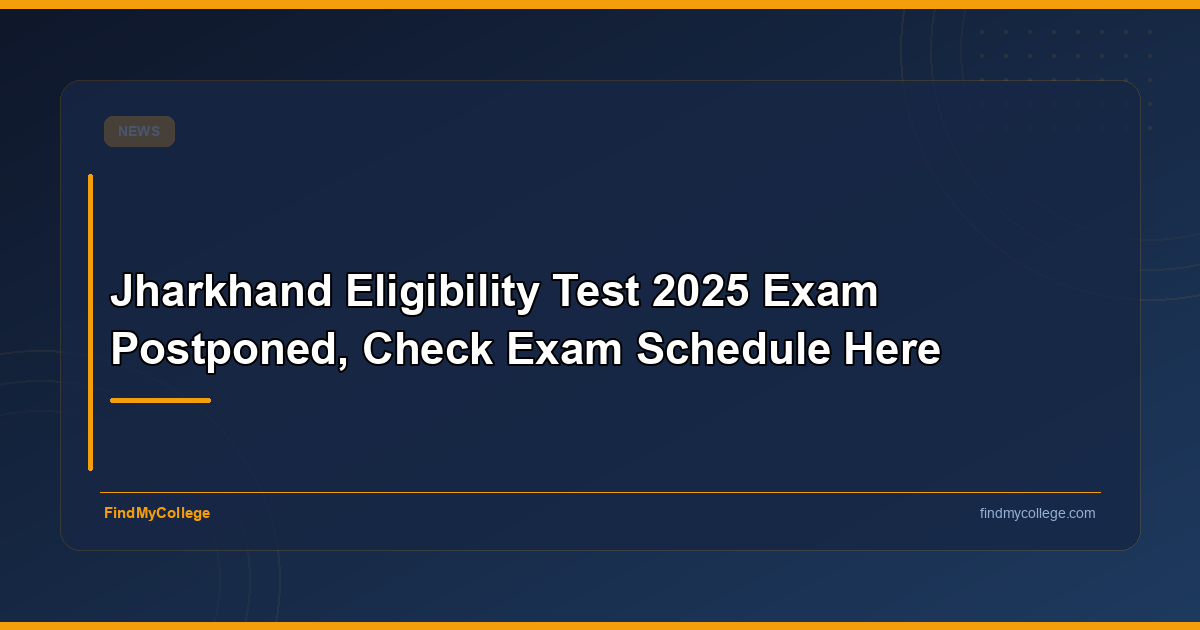 NEWS

Jharkhand Eligibility Test 2025 Exam Postponed, Check Exam Schedule Here

FindMyCollege

findmycollege.com